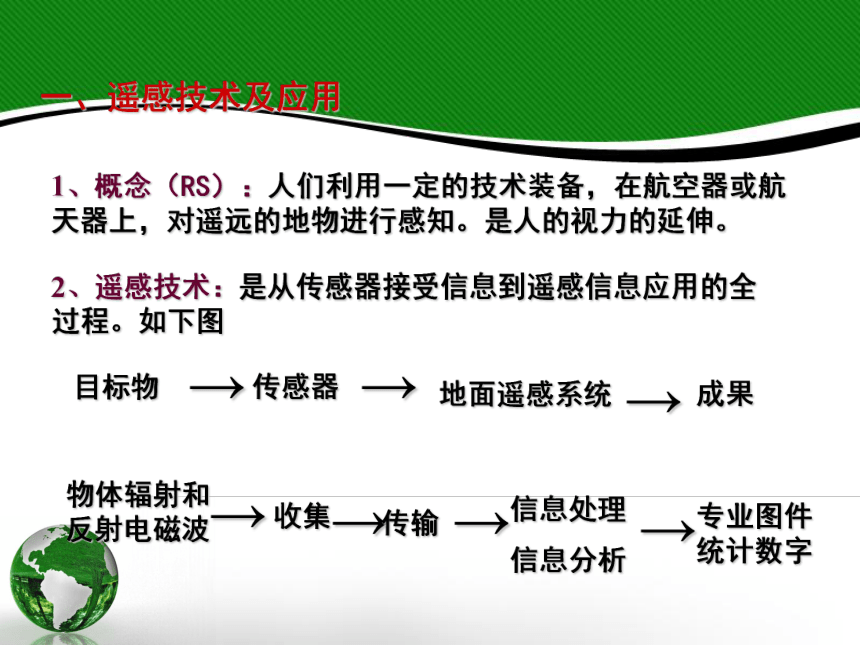 一、遥感技术及应用

1、概念（RS）：人们利用一定的技术装备，在航空器或航天器上，对遥远的地物进行感知。是人的视力的延伸。

2、遥感技术：是从传感器接受信息到遥感信息应用的全过程。如下图

目标物 ⟶ 传感器 ⟶ 地面遥感系统 ⟶ 成果

物体辐射和反射电磁波 ⟶ 收集 ⟶ 传输 ⟶ 信息处理 信息分析 ⟶ 专业图件 统计数字